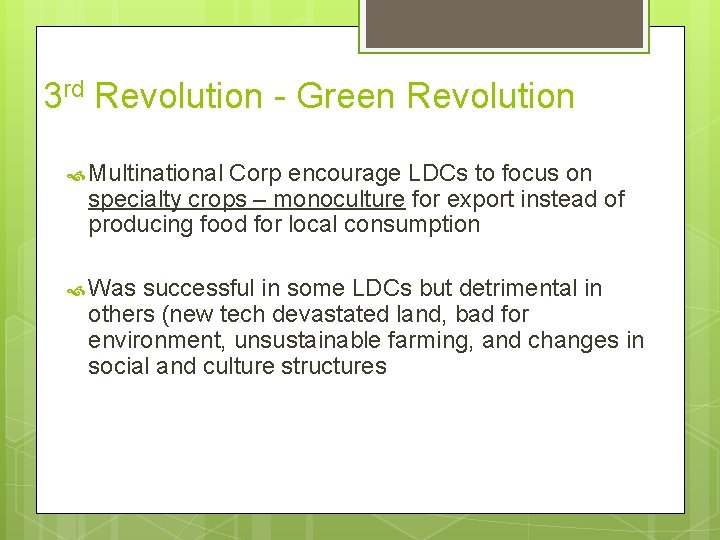 3rd Revolution - Green Revolution

Multinational Corp encourage LDCs to focus on specialty crops – monoculture for export instead of producing food for local consumption

Was successful in some LDCs but detrimental in others (new tech devastated land, bad for environment, unsustainable farming, and changes in social and culture structures